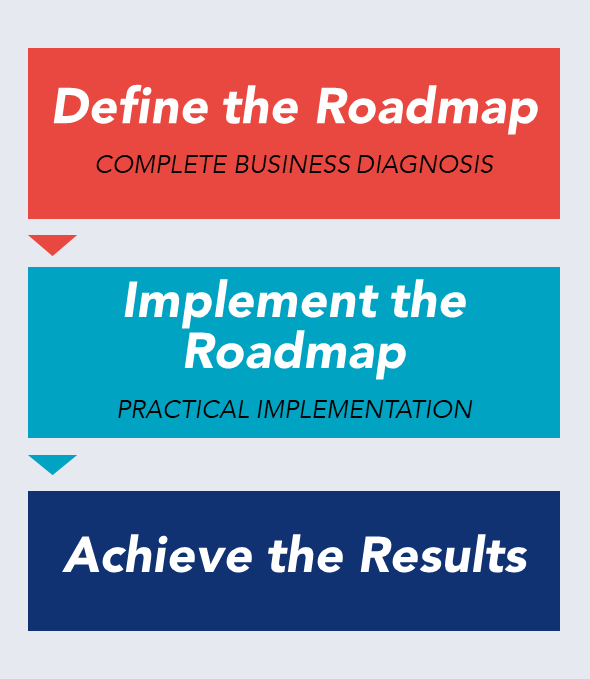 Define the Roadmap

COMPLETE BUSINESS DIAGNOSIS

Implement the Roadmap

PRACTICAL IMPLEMENTATION

Achieve the Results